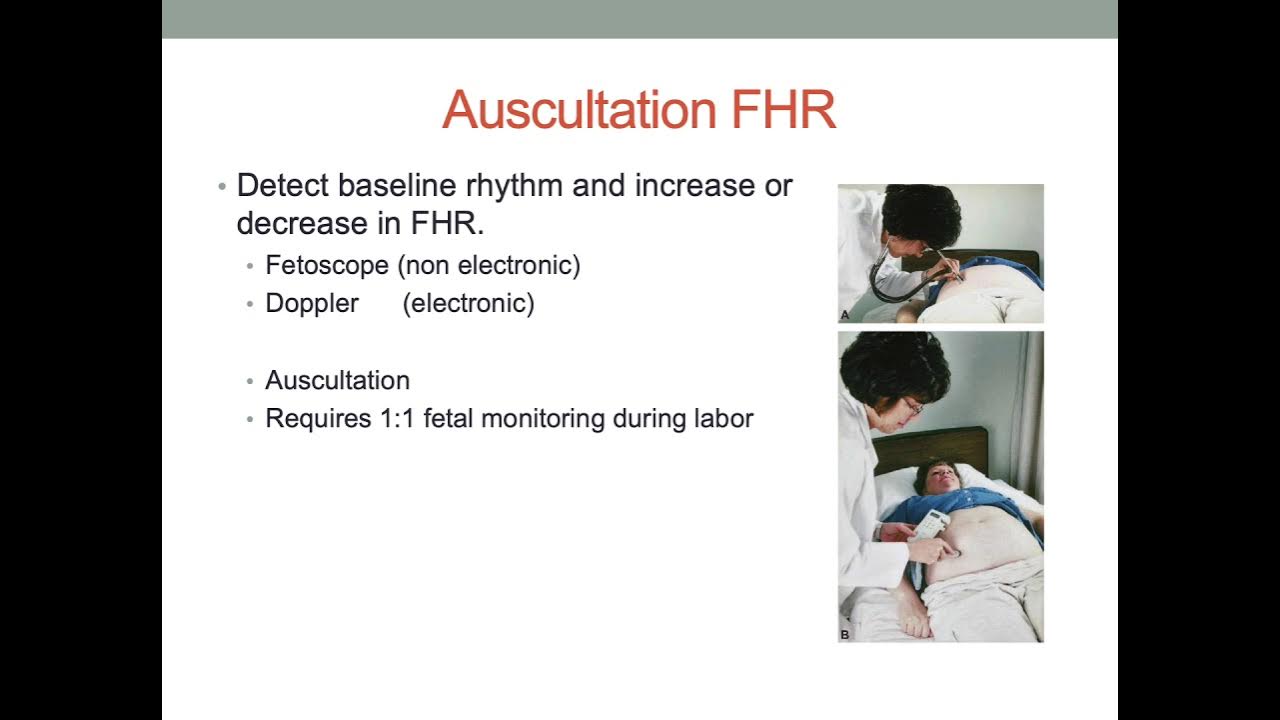 Auscultation FHR

• Detect baseline rhythm and increase or decrease in FHR.
  • Fetoscope (non electronic)
  • Doppler (electronic)

  • Auscultation
  • Requires 1:1 fetal monitoring during labor

A

B